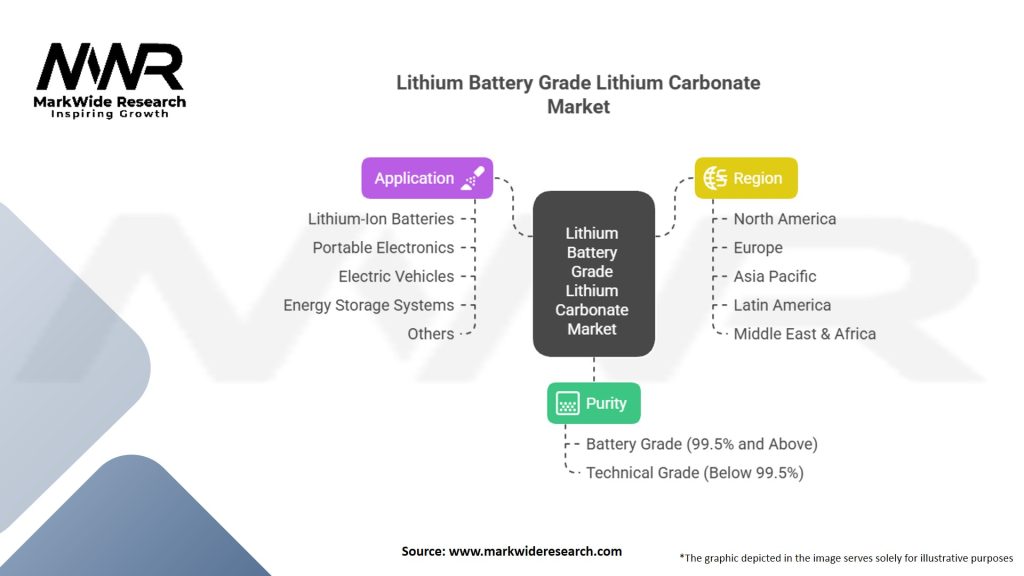 MWR
MarkWide Research
Inspiring Growth

Lithium Battery Grade Lithium Carbonate Market

Application
Lithium-Ion Batteries
Portable Electronics
Electric Vehicles
Energy Storage Systems
Others

Lithium Battery Grade Lithium Carbonate Market

Region
North America
Europe
Asia Pacific
Latin America
Middle East & Africa

Purity
Battery Grade (99.5% and Above)
Technical Grade (Below 99.5%)

Source: www.markwideresearch.com

*The graphic depicted in the image serves solely for illustrative purposes